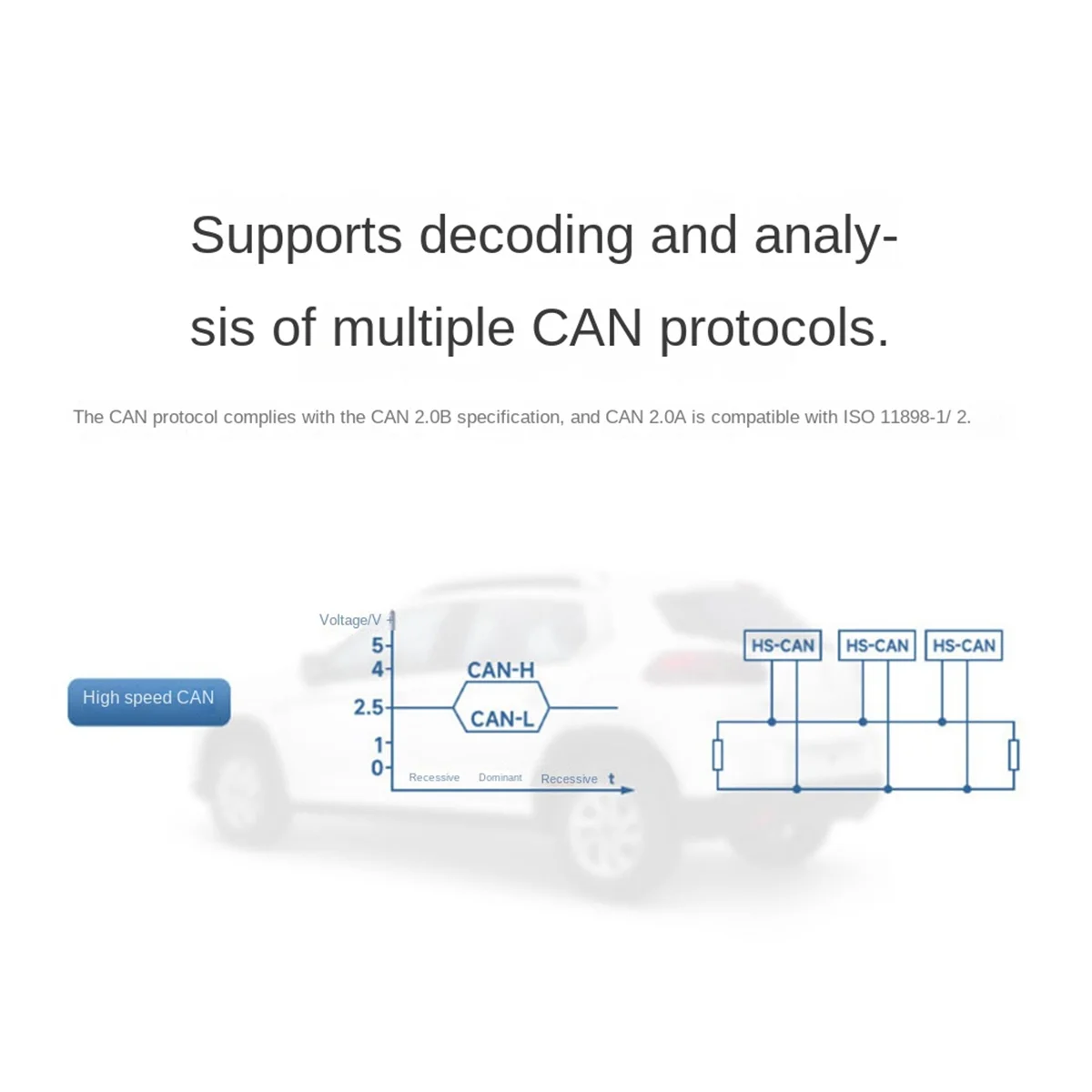 Supports decoding and analysis of multiple CAN protocols.

The CAN protocol complies with the CAN 2.0B specification, and CAN 2.0A is compatible with ISO 11898-1/ 2.

High speed CAN

Voltage/V
5
4
2.5
1
0
CAN-H
CAN-L
Recessive Dominant Recessive t

HS-CAN HS-CAN HS-CAN